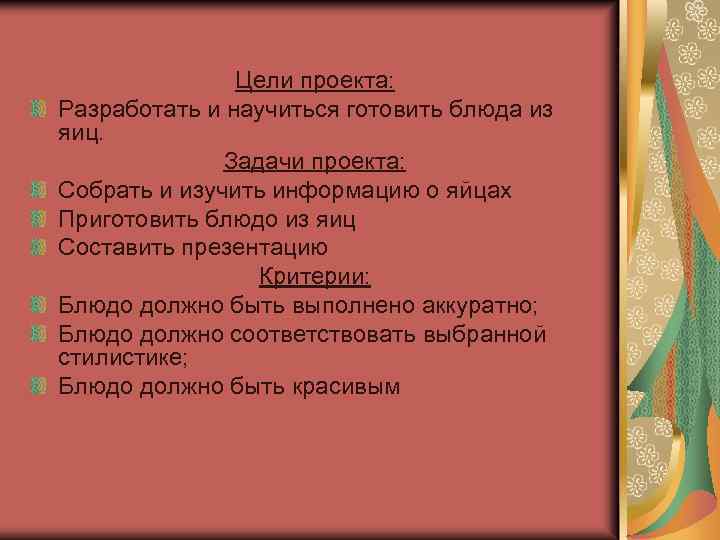 Цели проекта:

Разработать и научиться готовить блюда из яиц.

Задачи проекта:

Собрать и изучить информацию о яйцах

Приготовить блюдо из яиц

Составить презентацию

Критерии:

Блюдо должно быть выполнено аккуратно;

Блюдо должно соответствовать выбранной стилистике;

Блюдо должно быть красивым